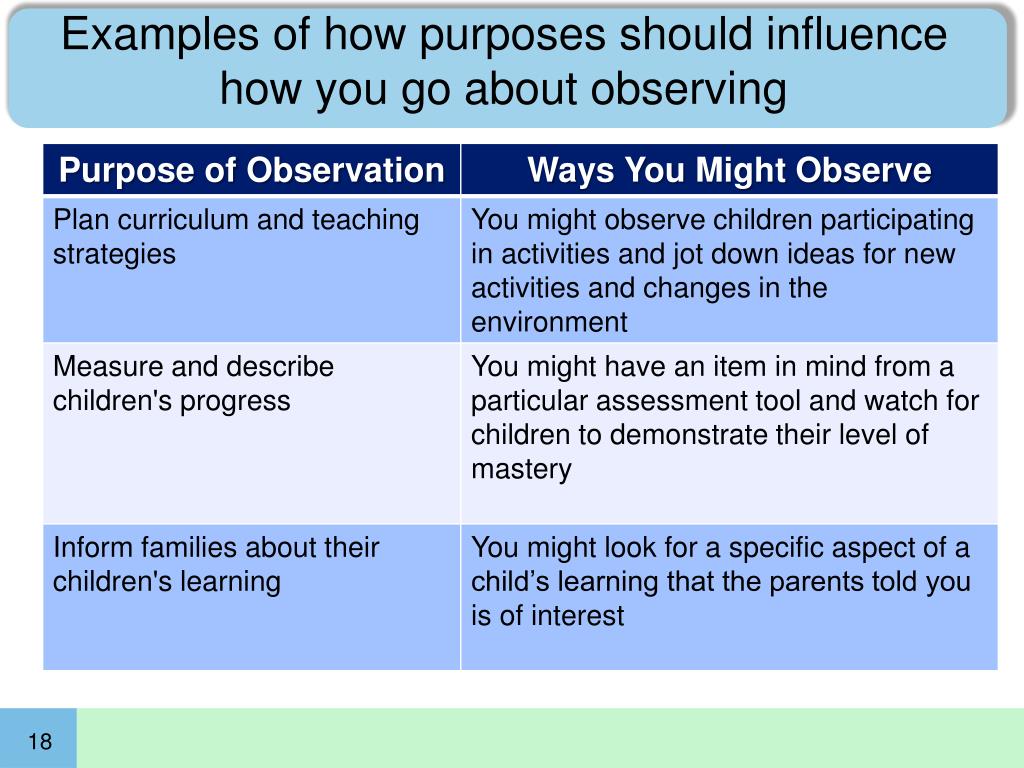 Examples of how purposes should influence how you go about observing

| Purpose of Observation | Ways You Might Observe |
|---|---|
| Plan curriculum and teaching strategies | You might observe children participating in activities and jot down ideas for new activities and changes in the environment |
| Measure and describe children's progress | You might have an item in mind from a particular assessment tool and watch for children to demonstrate their level of mastery |
| Inform families about their children's learning | You might look for a specific aspect of a child’s learning that the parents told you is of interest |

18